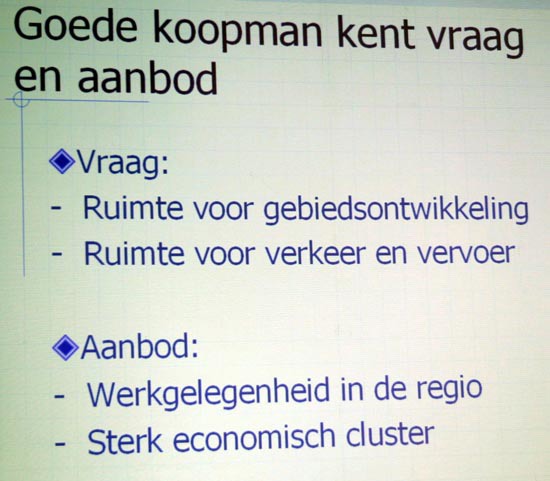 Goede koopman kent vraag en aanbod

◆Vraag:
- Ruimte voor gebiedsontwikkeling
- Ruimte voor verkeer en vervoer

◆Aanbod:
- Werkgelegenheid in de regio
- Sterk economisch cluster